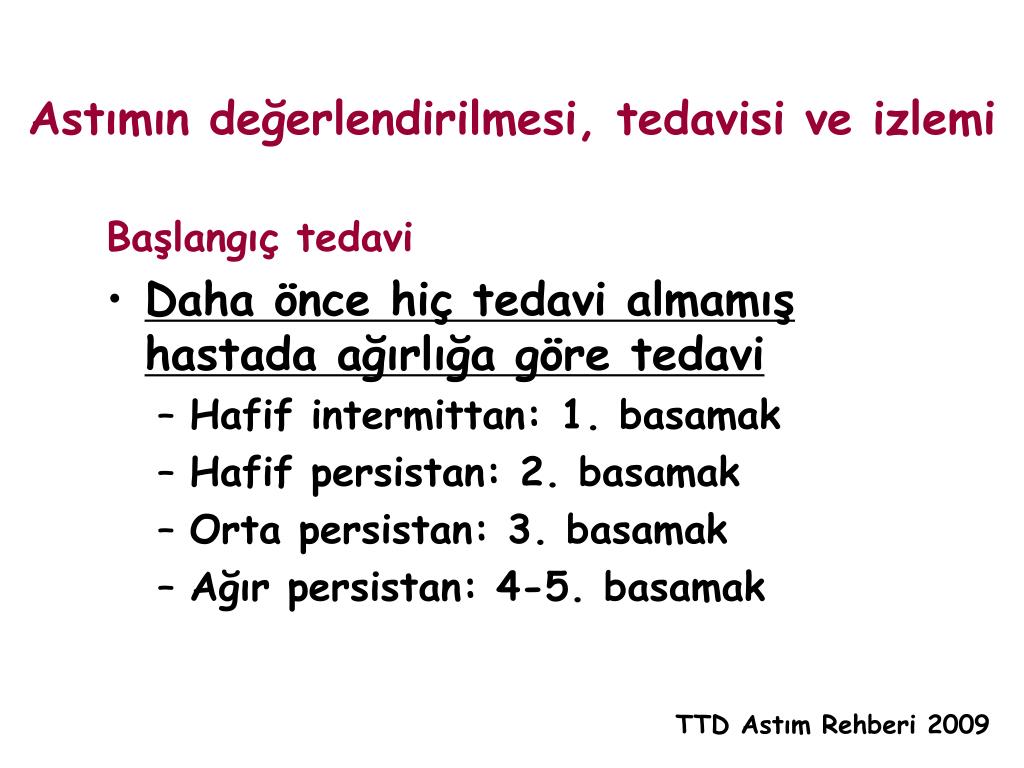 Astımın değerlendirilmesi, tedavisi ve izlemi

Başlangıç tedavi

• Daha önce hiç tedavi almamış hastada ağırlığa göre tedavi
– Hafif intermittan: 1. basamak
– Hafif persistan: 2. basamak
– Orta persistan: 3. basamak
– Ağır persistan: 4-5. basamak

TTD Astım Rehberi 2009